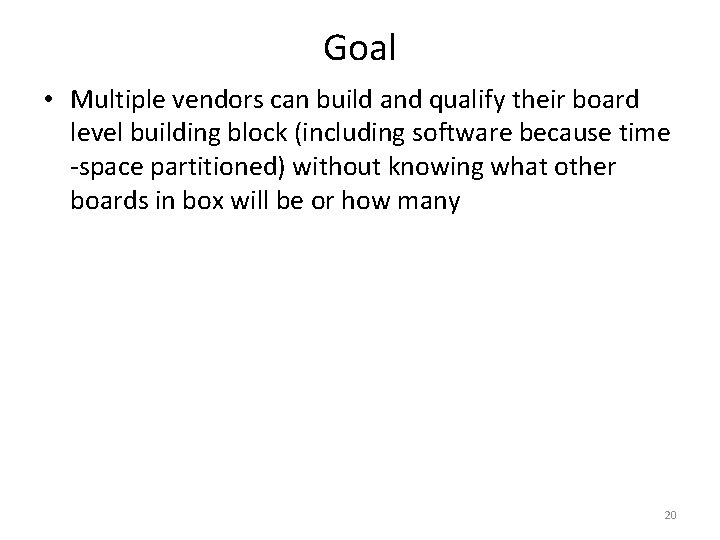 Goal

• Multiple vendors can build and qualify their board level building block (including software because time -space partitioned) without knowing what other boards in box will be or how many

20